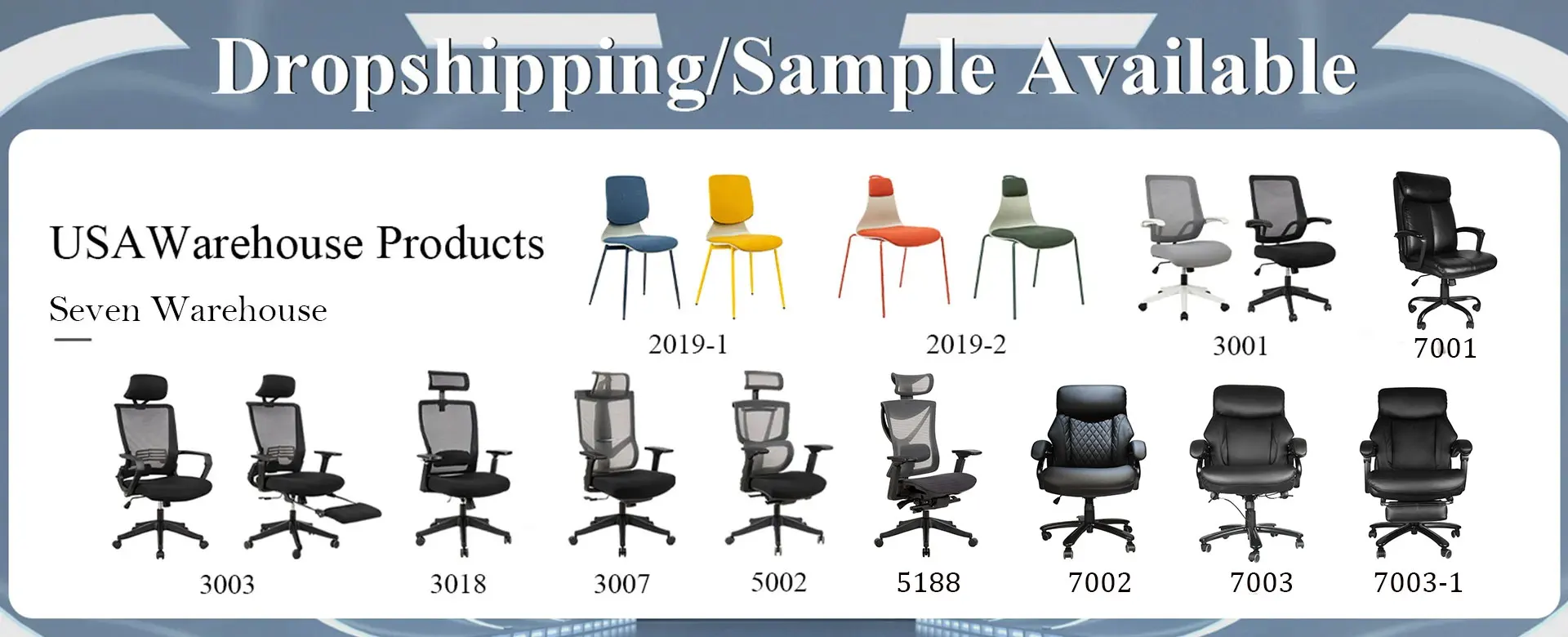 Dropshipping/Sample Available

USAWarehouse Products

Seven Warehouse

2019-1

2019-2

3001

7001

3003

3018

3007

5002

5188

7002

7003

7003-1